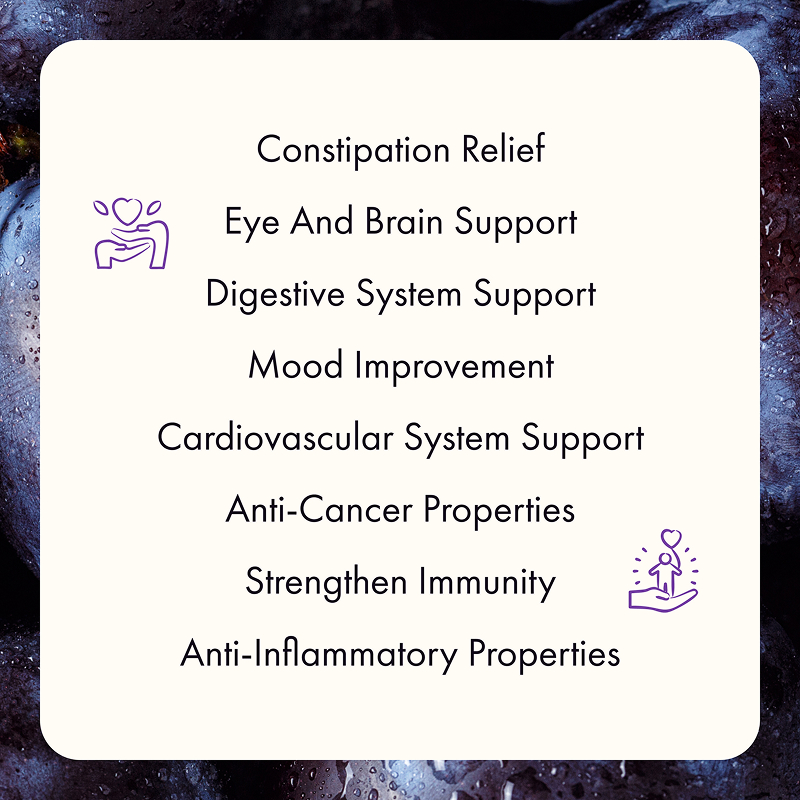 Constipation Relief

Eye And Brain Support

Digestive System Support

Mood Improvement

Cardiovascular System Support

Anti-Cancer Properties

Strengthen Immunity

Anti-Inflammatory Properties